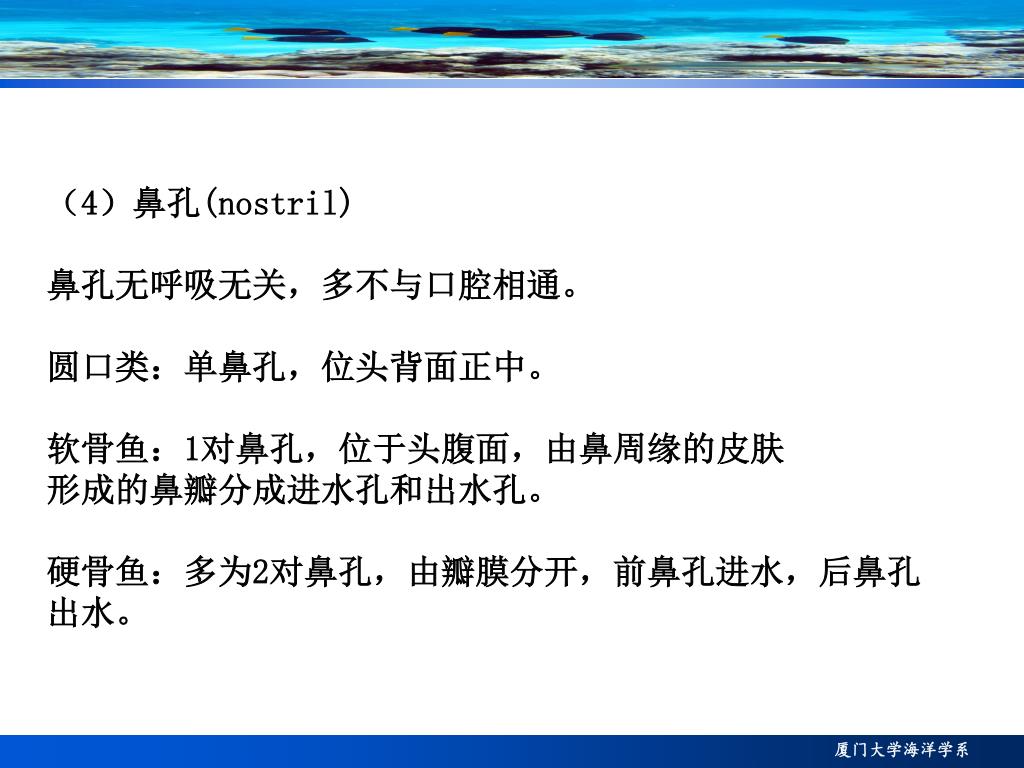 （4）鼻孔(nostril)

鼻孔无呼吸无关，多不与口腔相通。

圆口类：单鼻孔，位头背面正中。

软骨鱼：1对鼻孔，位于头腹面，由鼻周缘的皮肤形成的鼻瓣分成进水孔和出水孔。

硬骨鱼：多为2对鼻孔，由瓣膜分开，前鼻孔进水，后鼻孔出水。

厦门大学海洋学系